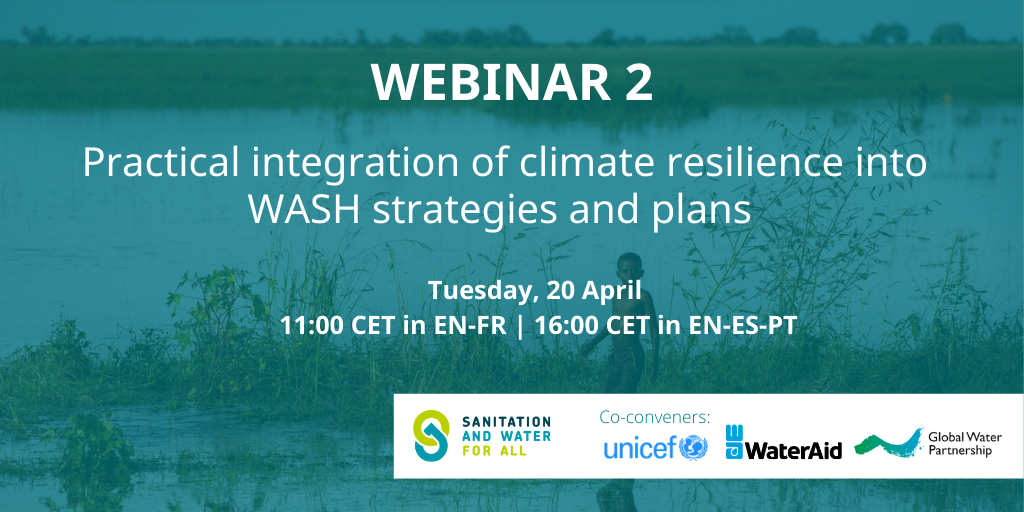 WEBINAR 2

Practical integration of climate resilience into WASH strategies and plans

Tuesday, 20 April
11:00 CET in EN-FR | 16:00 CET in EN-ES-PT

SANITATION AND WATER FOR ALL

Co-conveners:

unicef

WaterAid

Global Water Partnership